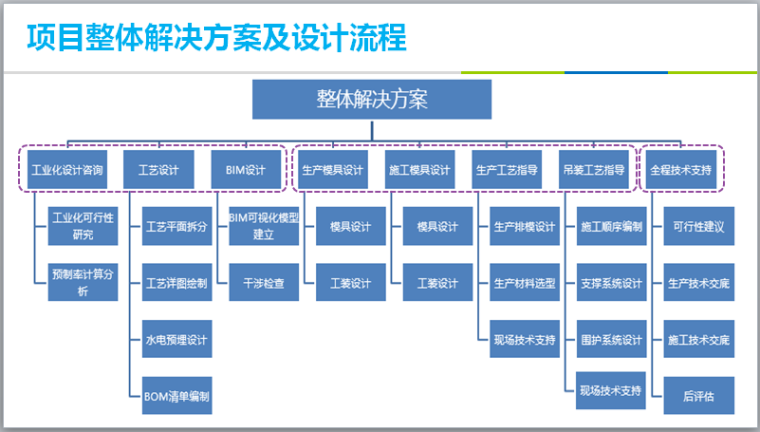 项目整体解决方案及设计流程

整体解决方案

工业化设计咨询
工业化可行性研究
预制率计算分析

工艺设计
工艺平面拆分
工艺详图绘制
水电预埋设计
BOM清单编制

BIM设计
BIM可视化模型建立
干涉检查

生产模具设计
模具设计
工装设计

施工模具设计
模具设计
工装设计

生产工艺指导
生产排模设计
生产材料选型
现场技术支持

吊装工艺指导
施工顺序编制
支撑系统设计
围护系统设计
现场技术支持

全程技术支持
可行性建议
生产技术交底
施工技术交底
后评估